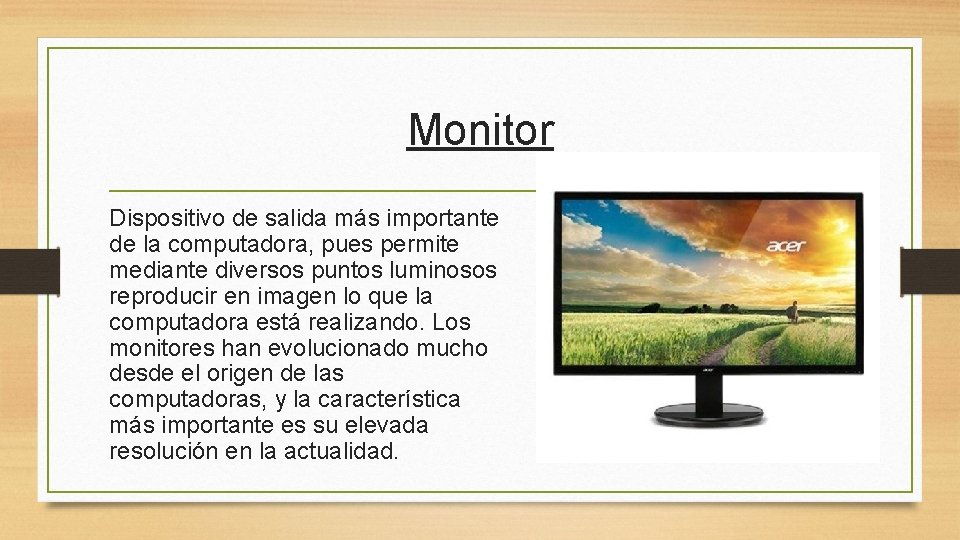 Monitor

Dispositivo de salida más importante de la computadora, pues permite mediante diversos puntos luminosos reproducir en imagen lo que la computadora está realizando. Los monitores han evolucionado mucho desde el origen de las computadoras, y la característica más importante es su elevada resolución en la actualidad.

acer